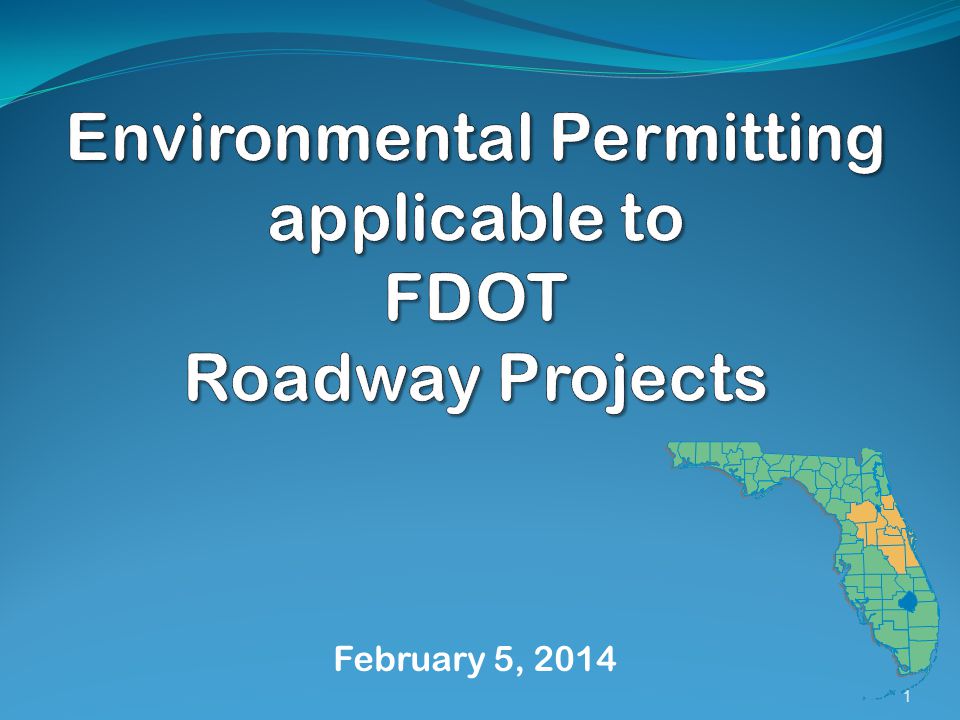 Environmental Permitting applicable to FDOT Roadway Projects

February 5, 2014

1